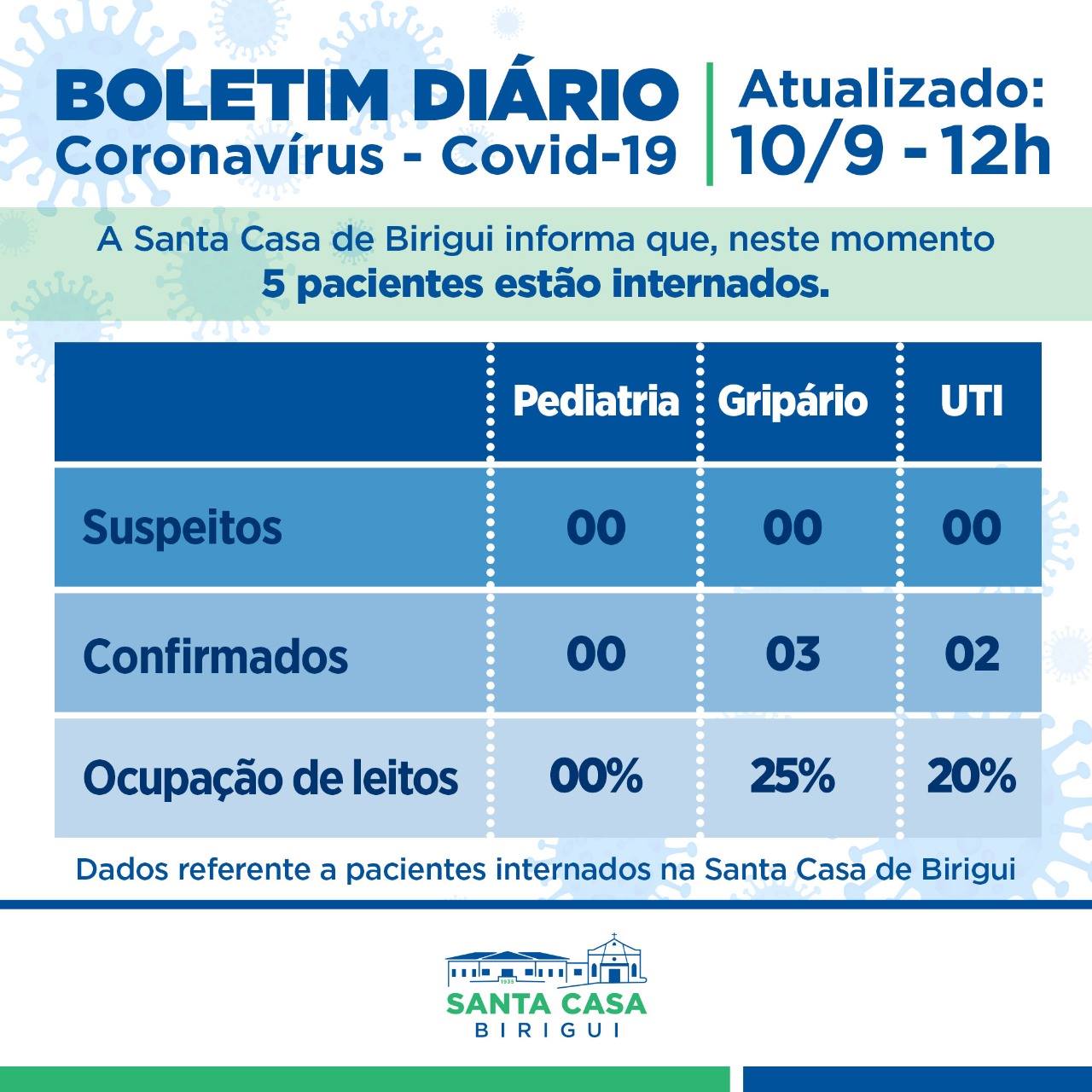 BOLETIM DIÁRIO
Coronavírus - Covid-19

Atualizado:
10/9 - 12h

A Santa Casa de Birigui informa que, neste momento
5 pacientes estão internados.

| | Pediatria | Gripário | UTI |
|---|---|---|---|
| Suspeitos | 00 | 00 | 00 |
| Confirmados | 00 | 03 | 02 |
| Ocupação de leitos | 00% | 25% | 20% |

Dados referente a pacientes internados na Santa Casa de Birigui

1935
SANTA CASA
BIRIGUI